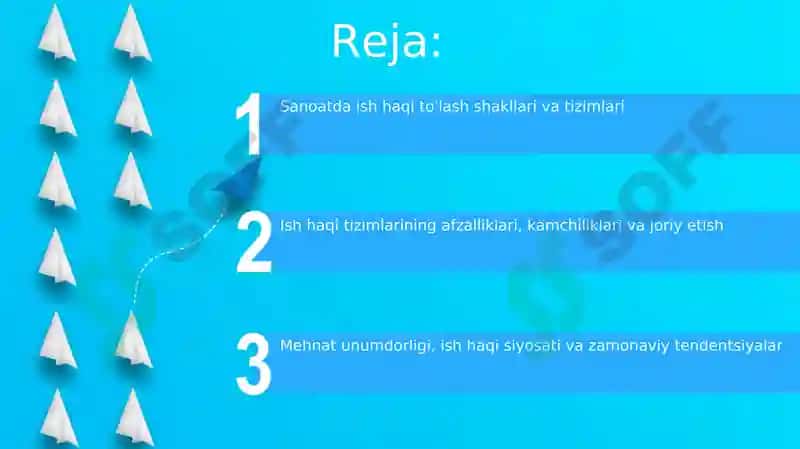 Reja:

1 Sanoatda ish haqi to'lash shakllari va tizimlari

2 Ish haqi tizimlarining afzalliklari, kamchiliklari va joriy etish

3 Mehnat unumdorligi, ish haqi siyosati va zamonaviy tendentsiyalar

SOFF

SOFF